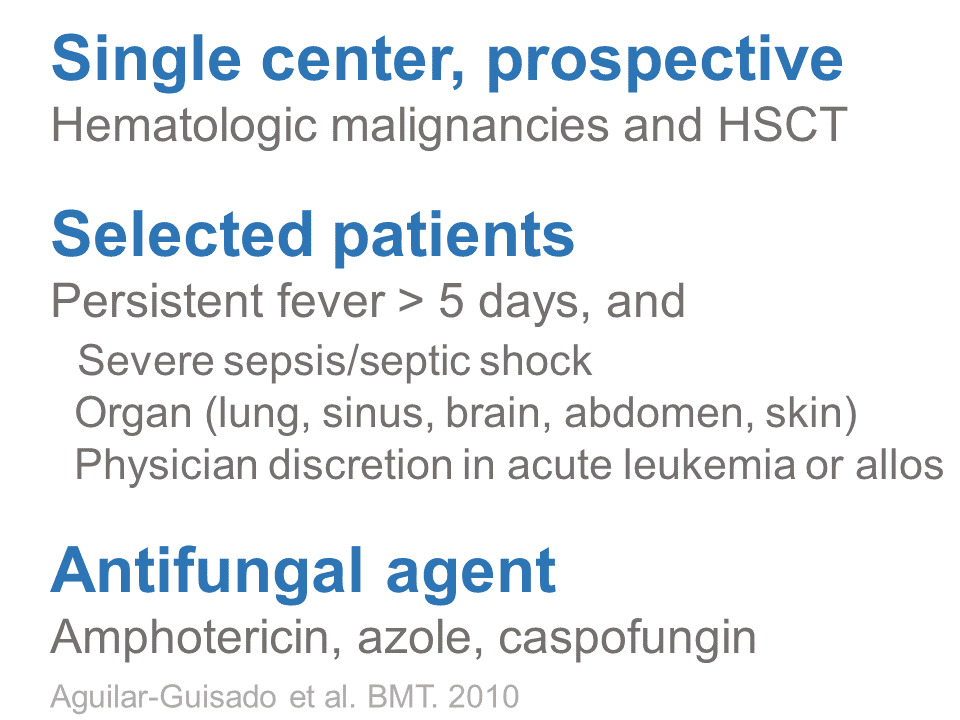 Single center, prospective
Hematologic malignancies and HSCT

Selected patients
Persistent fever > 5 days, and
Severe sepsis/septic shock
Organ (lung, sinus, brain, abdomen, skin)
Physician discretion in acute leukemia or allos

Antifungal agent
Amphotericin, azole, caspofungin

Aguilar-Guisado et al. BMT. 2010